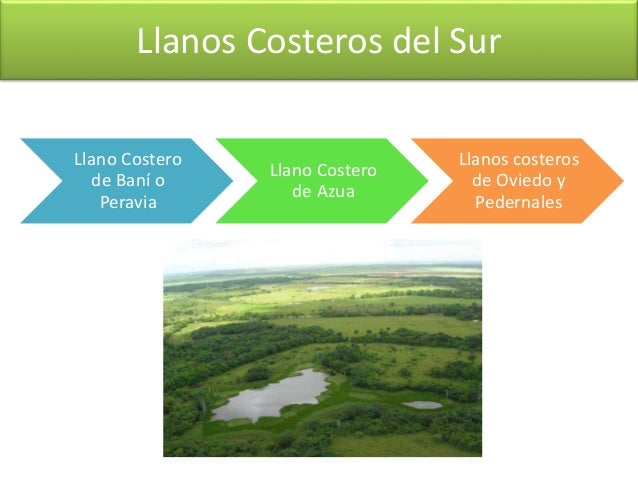 Llanos Costeros del Sur

Llano Costero de Baní o Peravia

Llano Costero de Azua

Llanos costeros de Oviedo y Pedernales